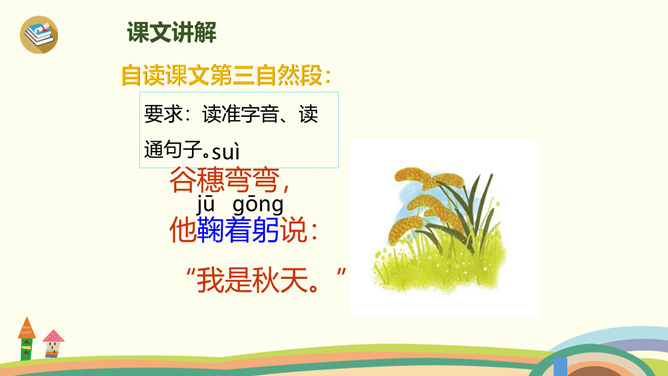 课文讲解

自读课文第三自然段：

要求：读准字音、读通句子。

suì
谷穗弯弯，
jū gōng
他鞠着躬说：
“我是秋天。”